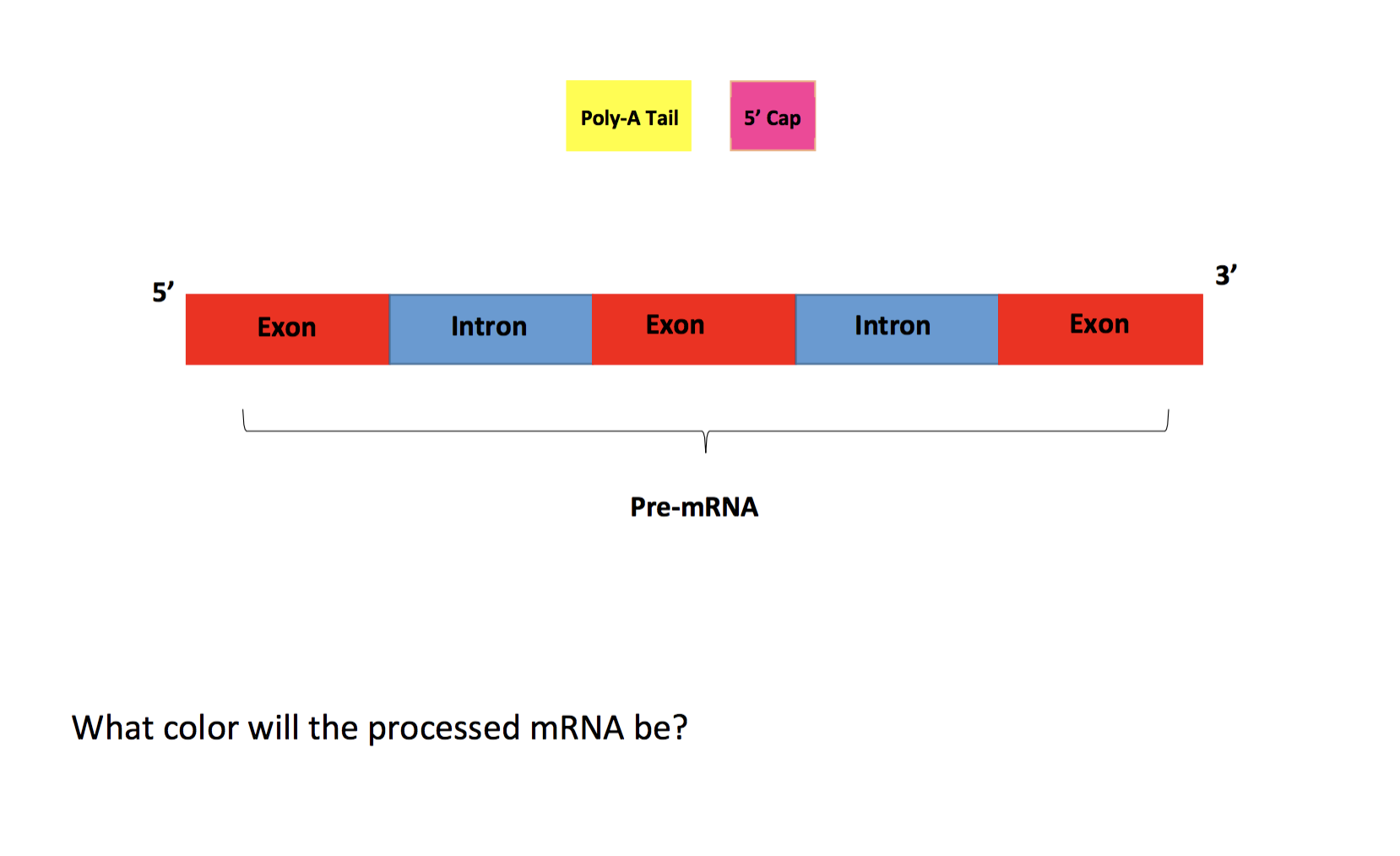 Poly-A Tail

5’ Cap

5’

3’

Exon

Intron

Exon

Intron

Exon

Pre-mRNA

What color will the processed mRNA be?